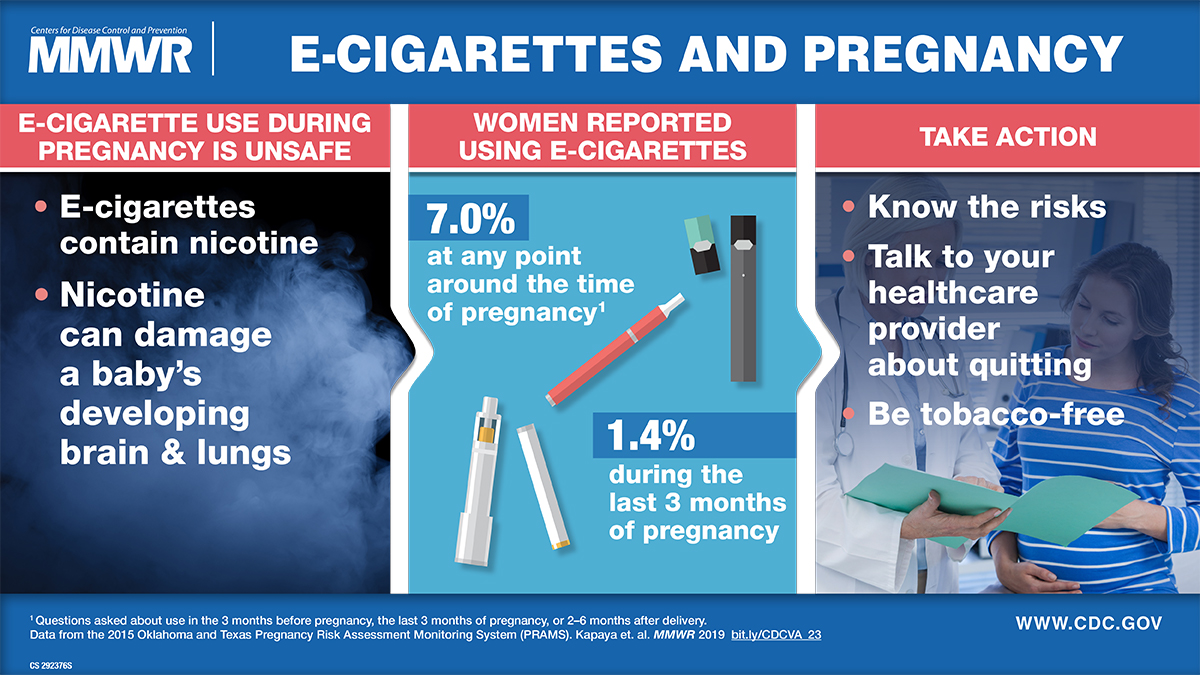 Centers for Disease Control and Prevention
MMWR

E-CIGARETTES AND PREGNANCY

E-CIGARETTE USE DURING PREGNANCY IS UNSAFE

• E-cigarettes contain nicotine
• Nicotine can damage a baby's developing brain & lungs

WOMEN REPORTED USING E-CIGARETTES

7.0%
at any point around the time of pregnancy$^1$

1.4%
during the last 3 months of pregnancy

TAKE ACTION

• Know the risks
• Talk to your healthcare provider about quitting
• Be tobacco-free

$^1$ Questions asked about use in the 3 months before pregnancy, the last 3 months of pregnancy, or 2–6 months after delivery.
Data from the 2015 Oklahoma and Texas Pregnancy Risk Assessment Monitoring System (PRAMS). Kapaya et. al. MMWR 2019 bit.ly/CDCVA_23

WWW.CDC.GOV

CS 292376S